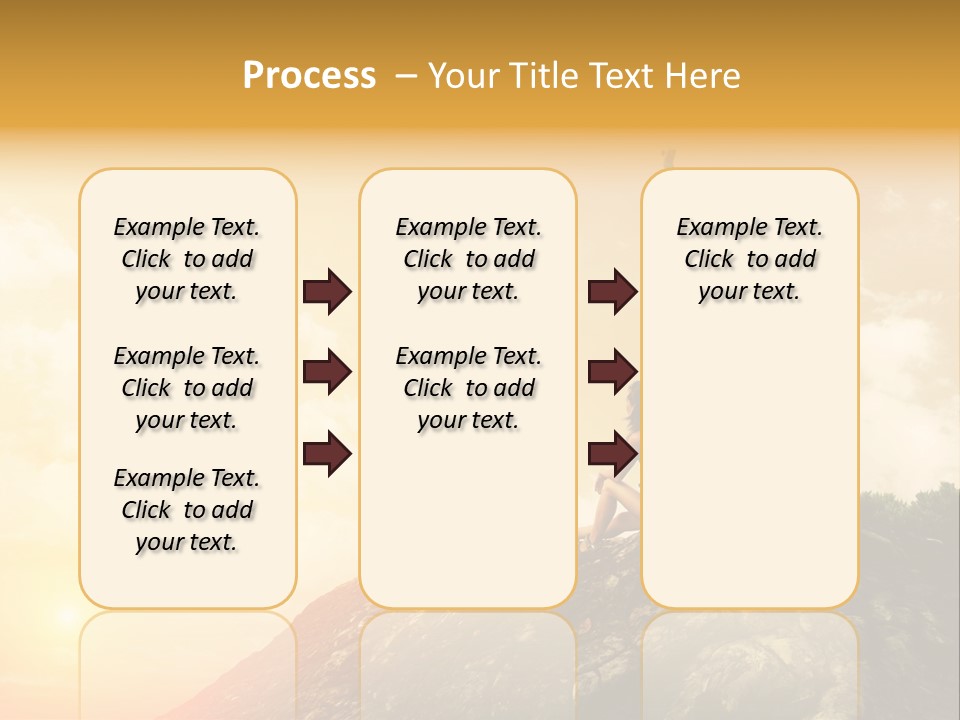 Process – Your Title Text Here

Example Text. Click to add your text.

Example Text. Click to add your text.

Example Text. Click to add your text.

Example Text. Click to add your text.

Example Text. Click to add your text.

Example Text. Click to add your text.